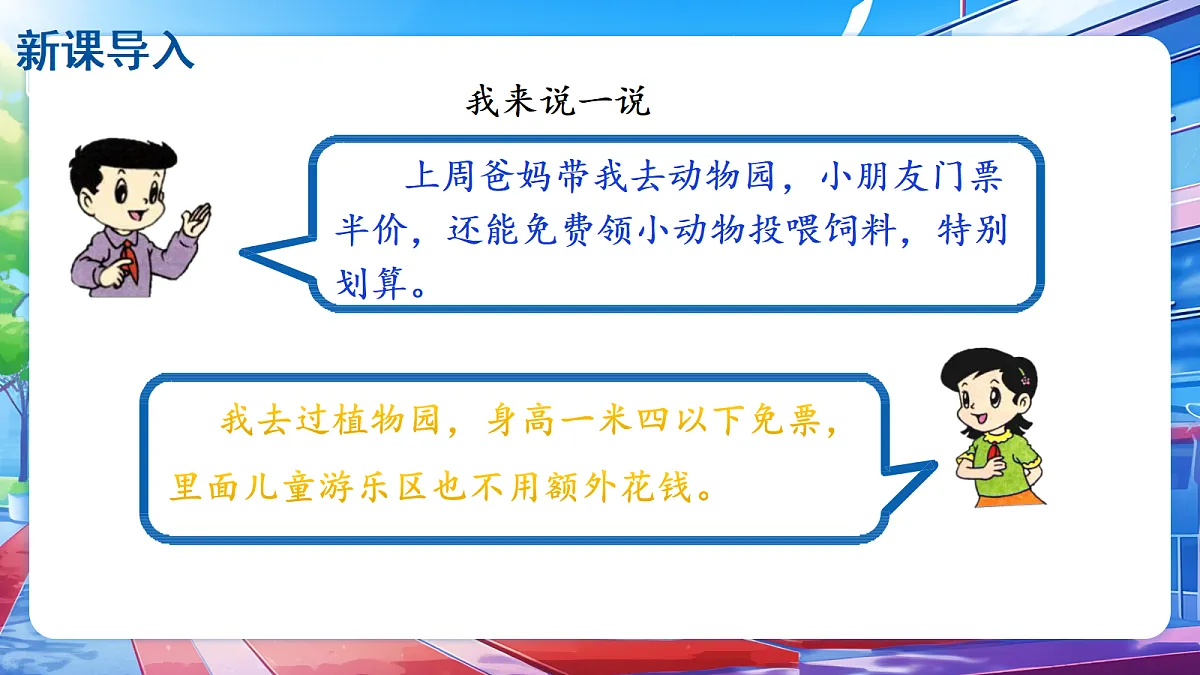 新课导入

我来说一说

上周爸妈带我去动物园，小朋友门票半价，还能免费领小动物投喂饲料，特别划算。

我去过植物园，身高一米四以下免票，里面儿童游乐区也不用额外花钱。